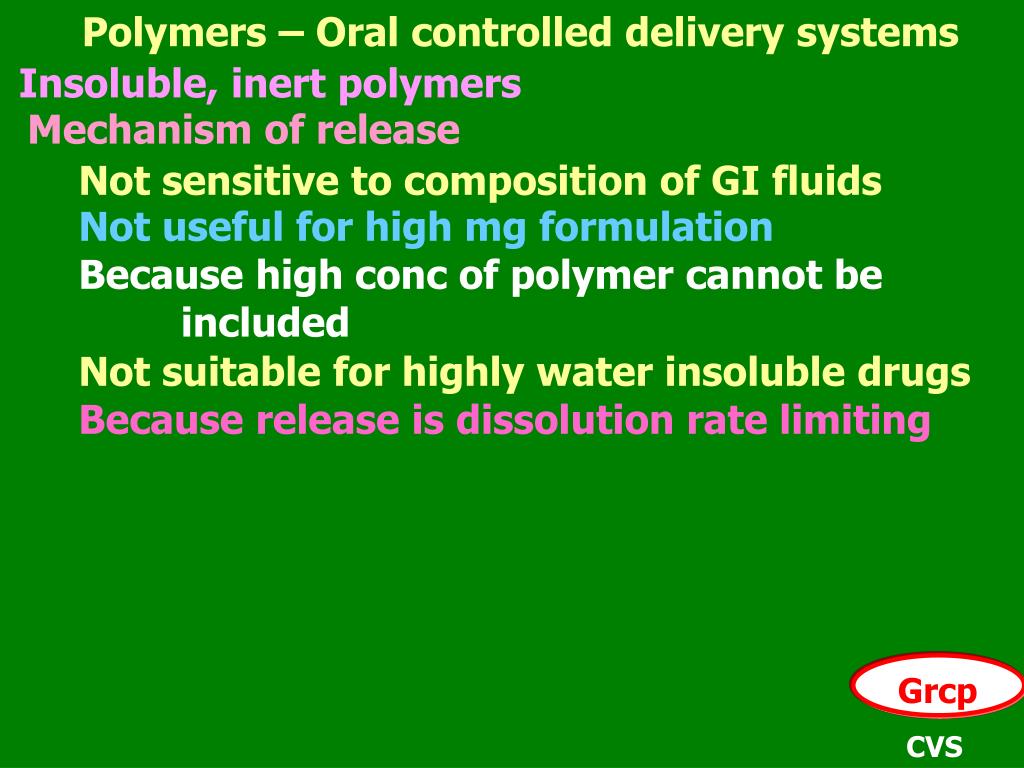 Polymers – Oral controlled delivery systems

Insoluble, inert polymers

Mechanism of release

Not sensitive to composition of GI fluids

Not useful for high mg formulation

Because high conc of polymer cannot be included

Not suitable for highly water insoluble drugs

Because release is dissolution rate limiting

Grcp

CVS